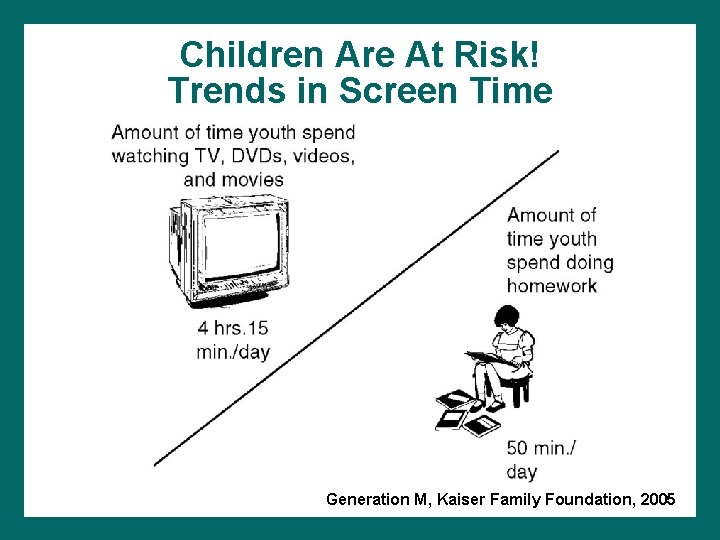 Children Are At Risk!
Trends in Screen Time

Amount of time youth spend watching TV, DVDs, videos, and movies

4 hrs.15 min./day

Amount of time youth spend doing homework

50 min./ day

Generation M, Kaiser Family Foundation, 2005